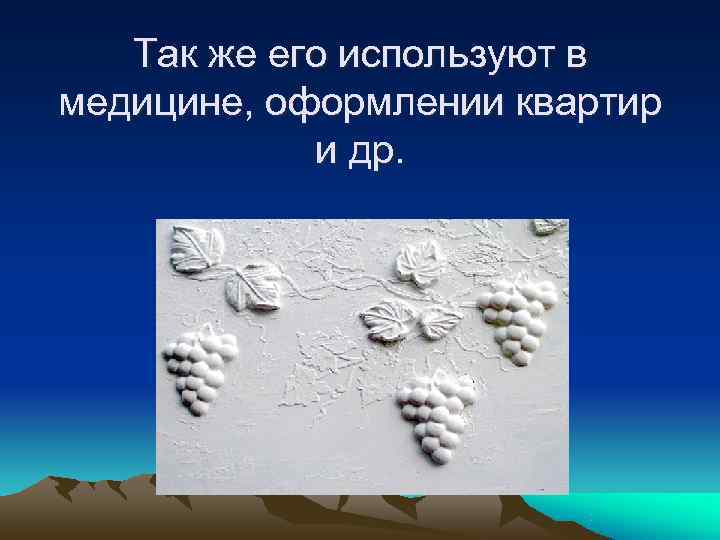 Так же его используют в медицине, оформлении квартир и др.